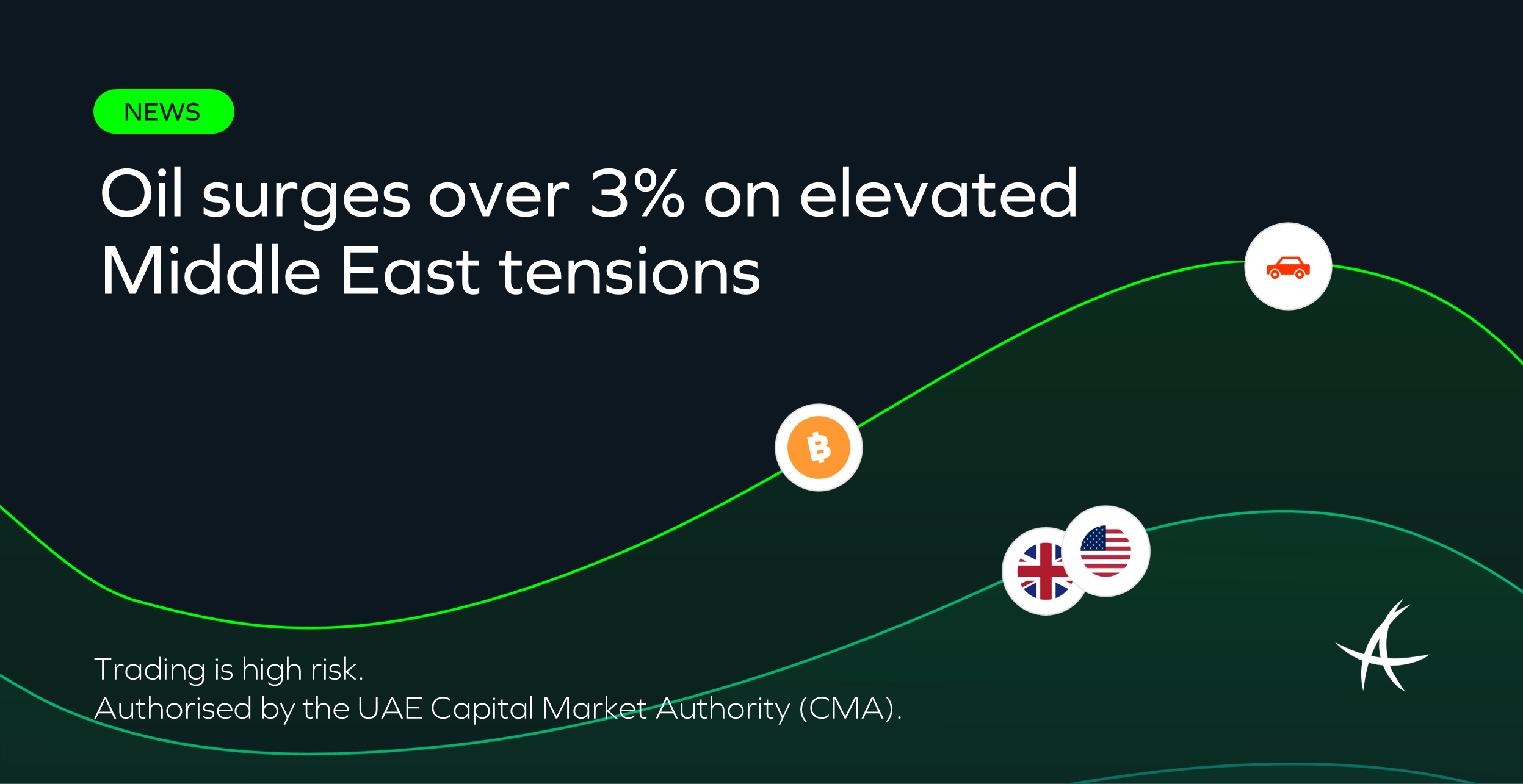 NEWS

Oil surges over 3% on elevated Middle East tensions

Trading is high risk.
Authorised by the UAE Capital Market Authority (CMA).